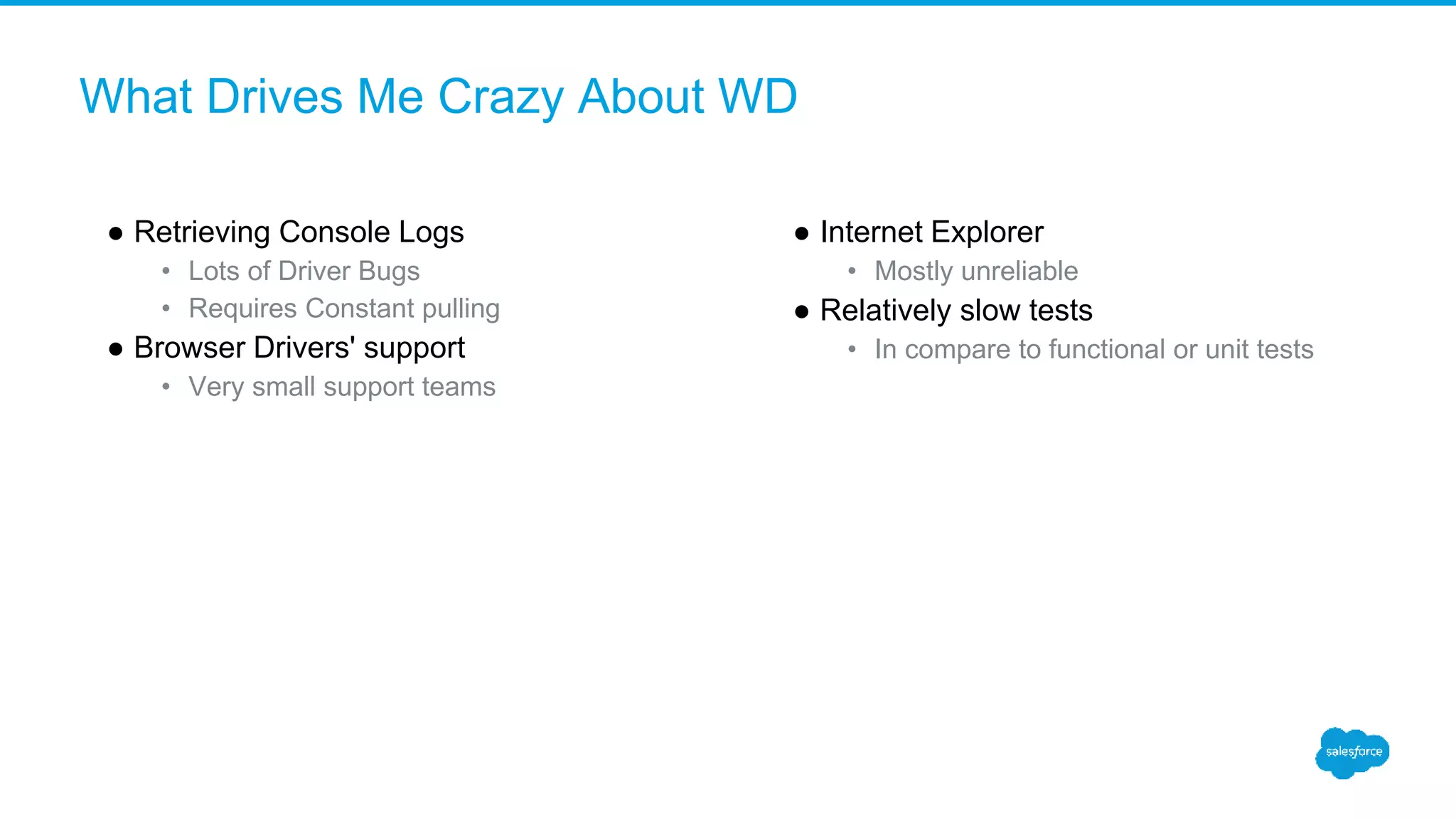 What Drives Me Crazy About WD

● Retrieving Console Logs
  • Lots of Driver Bugs
  • Requires Constant pulling
● Browser Drivers' support
  • Very small support teams

● Internet Explorer
  • Mostly unreliable
● Relatively slow tests
  • In compare to functional or unit tests

salesforce